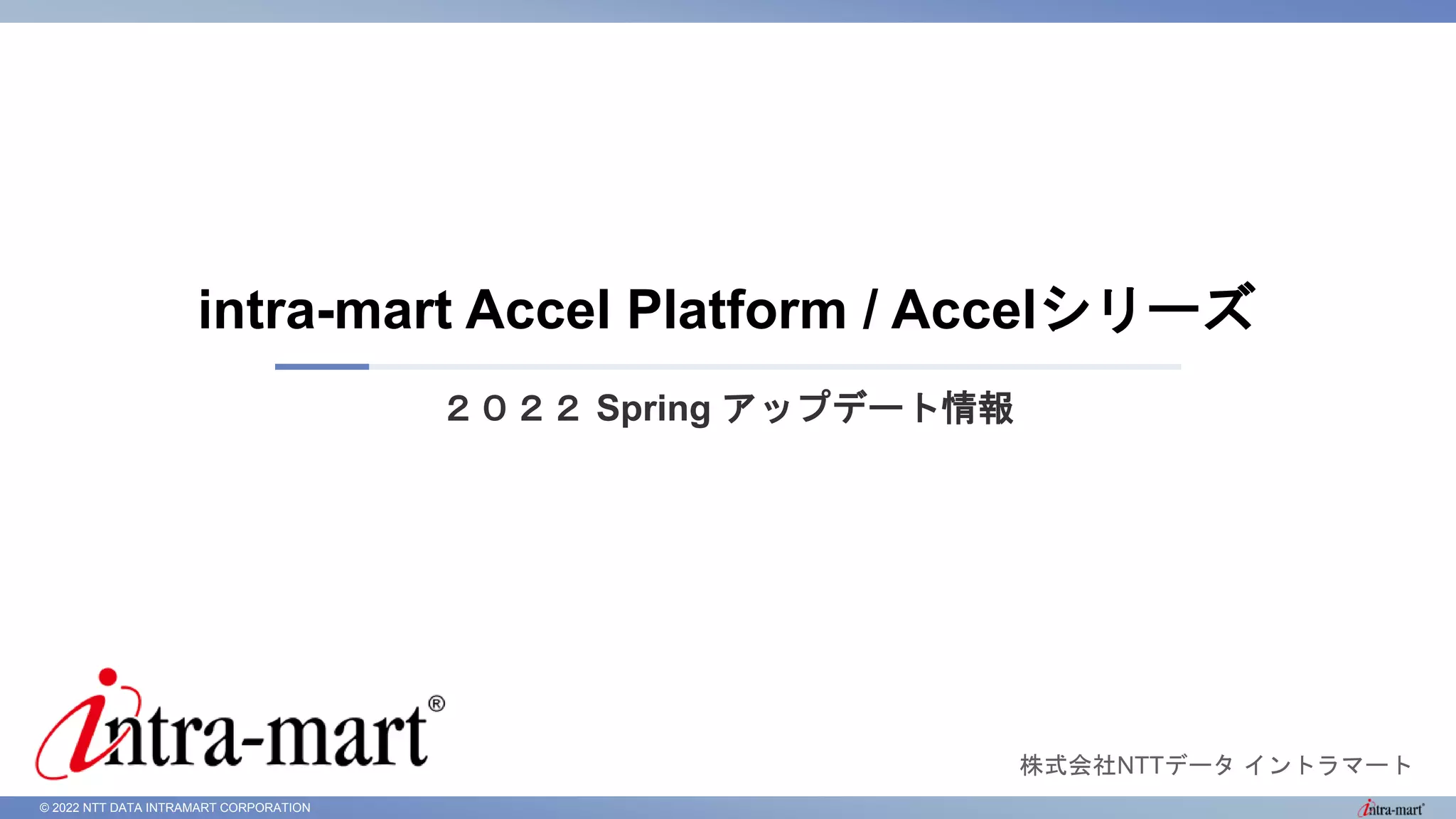 intra-mart Accel Platform / Accelシリーズ

２０２２ Spring アップデート情報

intra-mart®

株式会社NTTデータ イントラマート

© 2022 NTT DATA INTRAMART CORPORATION

intra-mart®